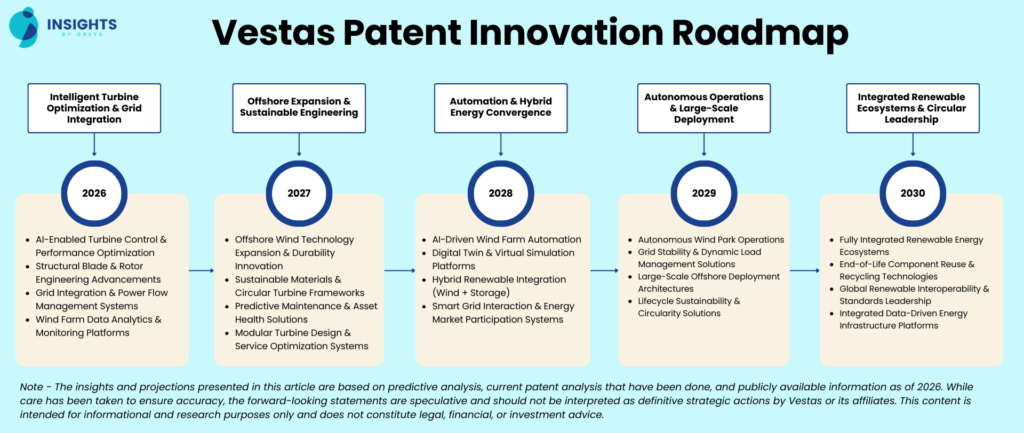 INSIGHTS BY GREYB

Vestas Patent Innovation Roadmap

Intelligent Turbine Optimization & Grid Integration

2026

- AI-Enabled Turbine Control & Performance Optimization
- Structural Blade & Rotor Engineering Advancements
- Grid Integration & Power Flow Management Systems
- Wind Farm Data Analytics & Monitoring Platforms

Offshore Expansion & Sustainable Engineering

2027

- Offshore Wind Technology Expansion & Durability Innovation
- Sustainable Materials & Circular Turbine Frameworks
- Predictive Maintenance & Asset Health Solutions
- Modular Turbine Design & Service Optimization Systems

Automation & Hybrid Energy Convergence

2028

- AI-Driven Wind Farm Automation
- Digital Twin & Virtual Simulation Platforms
- Hybrid Renewable Integration (Wind + Storage)
- Smart Grid Interaction & Energy Market Participation Systems

Autonomous Operations & Large-Scale Deployment

2029

- Autonomous Wind Park Operations
- Grid Stability & Dynamic Load Management Solutions
- Large-Scale Offshore Deployment Architectures
- Lifecycle Sustainability & Circularity Solutions

Integrated Renewable Ecosystems & Circular Leadership

2030

- Fully Integrated Renewable Energy Ecosystems
- End-of-Life Component Reuse & Recycling Technologies
- Global Renewable Interoperability & Standards Leadership
- Integrated Data-Driven Energy Infrastructure Platforms

Note - The insights and projections presented in this article are based on predictive analysis, current patent analysis that have been done, and publicly available information as of 2026. While care has been taken to ensure accuracy, the forward-looking statements are speculative and should not be interpreted as definitive strategic actions by Vestas or its affiliates. This content is intended for informational and research purposes only and does not constitute legal, financial, or investment advice.